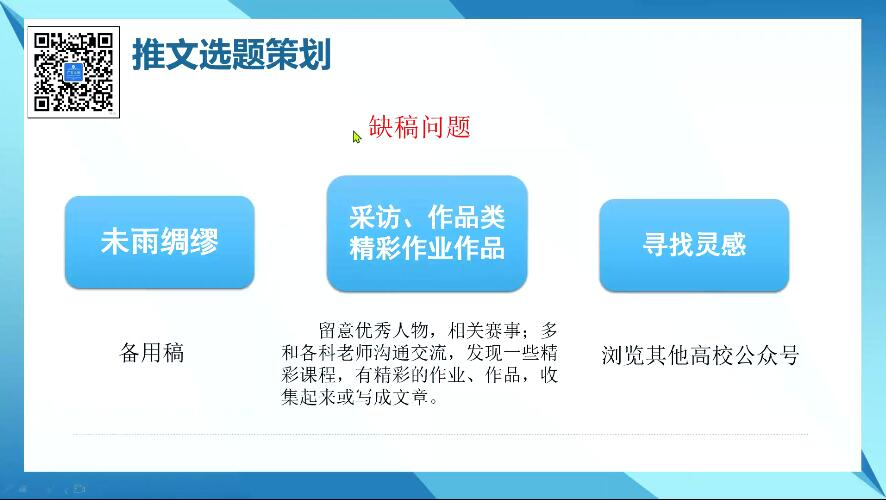 推文选题策划

缺稿问题

未雨绸缪

采访、作品类
精彩作业作品

寻找灵感

备用稿

留意优秀人物，相关赛事；多和各科老师沟通交流，发现一些精彩课程，有精彩的作业、作品，收集起来或写成文章。

浏览其他高校公众号